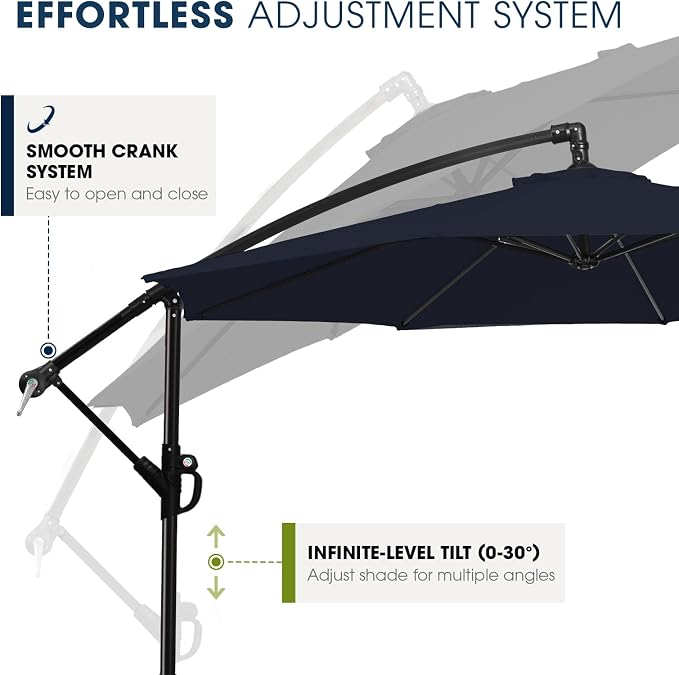 EFFORTLESS ADJUSTMENT SYSTEM

SMOOTH CRANK SYSTEM
Easy to open and close

INFINITE-LEVEL TILT (0-30°)
Adjust shade for multiple angles